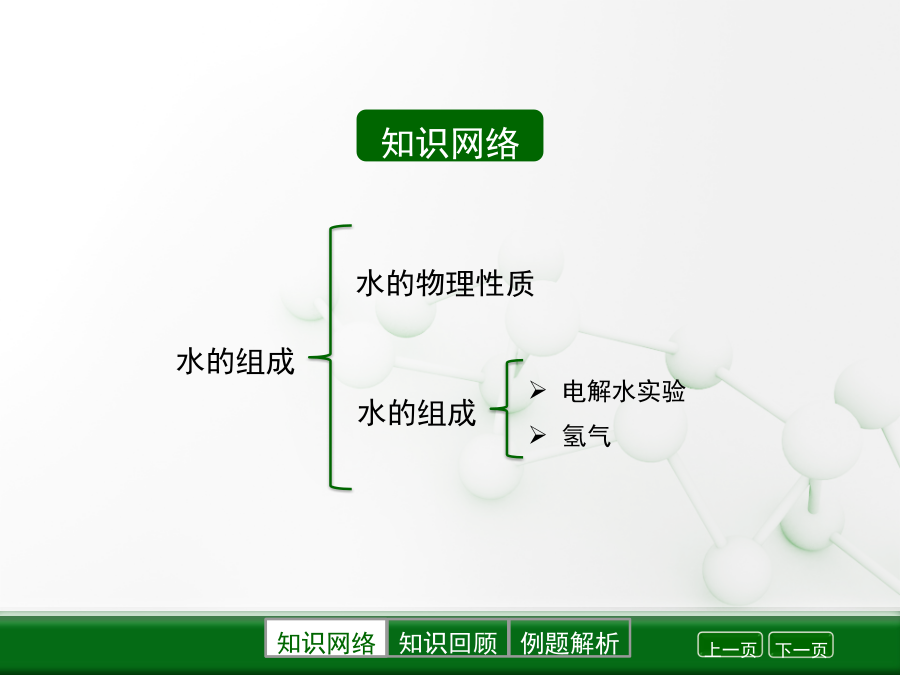 知识网络

水的组成

水的物理性质

水的组成

➢ 电解水实验

➢ 氢气

知识网络 知识回顾 例题解析

上一页 下一页